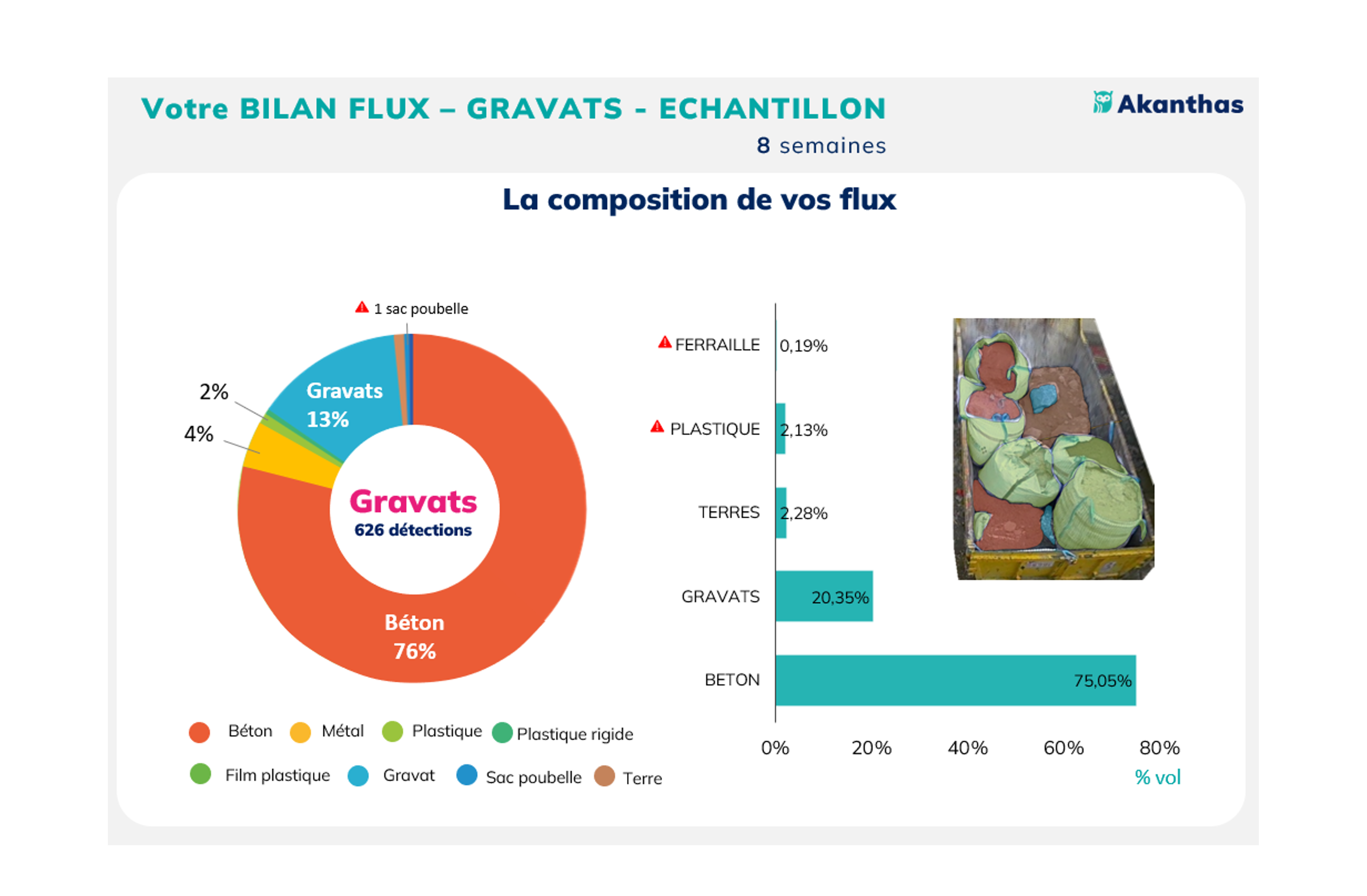 Votre BILAN FLUX – GRAVATS - ECHANTILLON

Akanthas

8 semaines

La composition de vos flux

1 sac poubelle

2%

4%

Gravats 13%

Gravats
626 détections

Béton 76%

Béton Métal Plastique Plastique rigide
Film plastique Gravat Sac poubelle Terre

FERRAILLE 0,19%

PLASTIQUE 2,13%

TERRES 2,28%

GRAVATS 20,35%

BETON 75,05%

0% 20% 40% 60% 80%

% vol